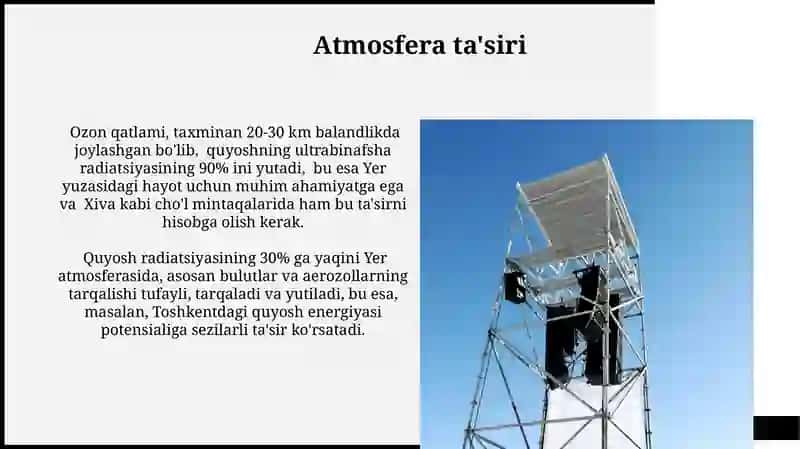 Atmosfera ta'siri

Ozon qatlami, taxminan 20-30 km balandlikda joylashgan bo'lib, quyoshning ultrabinafsha radiatsiyasining 90% ini yutadi, bu esa Yer yuzasidagi hayot uchun muhim ahamiyatga ega va Xiva kabi cho'l mintaqalarida ham bu ta'sirni hisobga olish kerak.

Quyosh radiatsiyasining 30% ga yaqini Yer atmosferasida, asosan bulutlar va aerozollarning tarqalishi tufayli, tarqaladi va yutiladi, bu esa, masalan, Toshkentdagi quyosh energiyasi potensialiga sezilarli ta'sir ko'rsatadi.